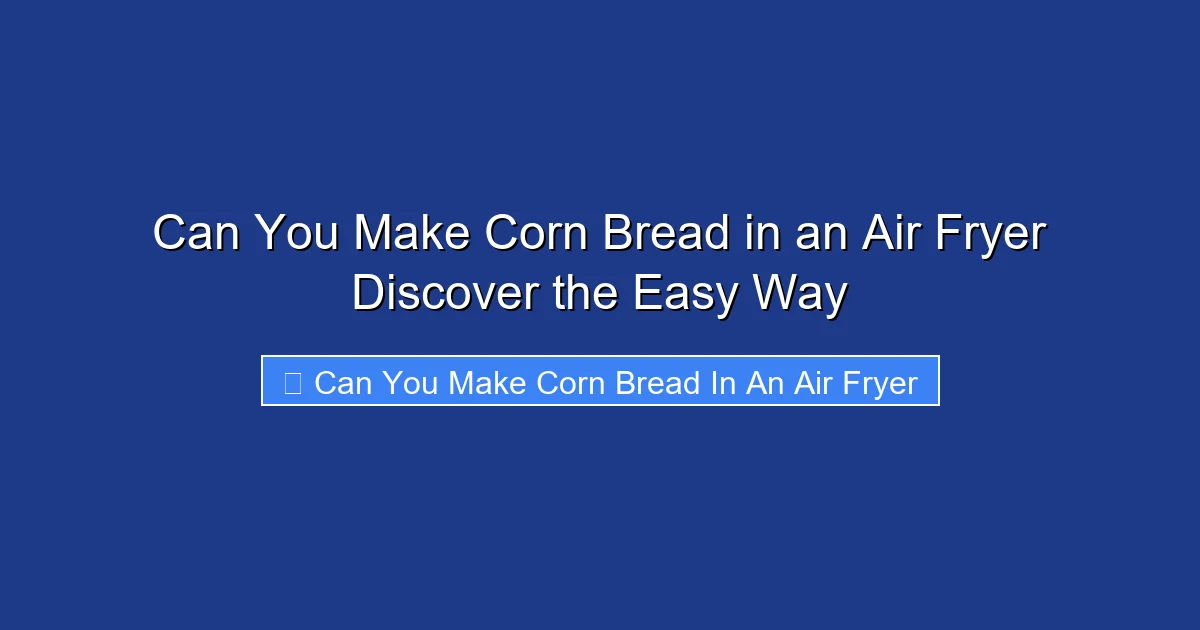 Can You Make Corn Bread in an Air Fryer Discover the Easy Way

Can You Make Corn Bread In An Air Fryer